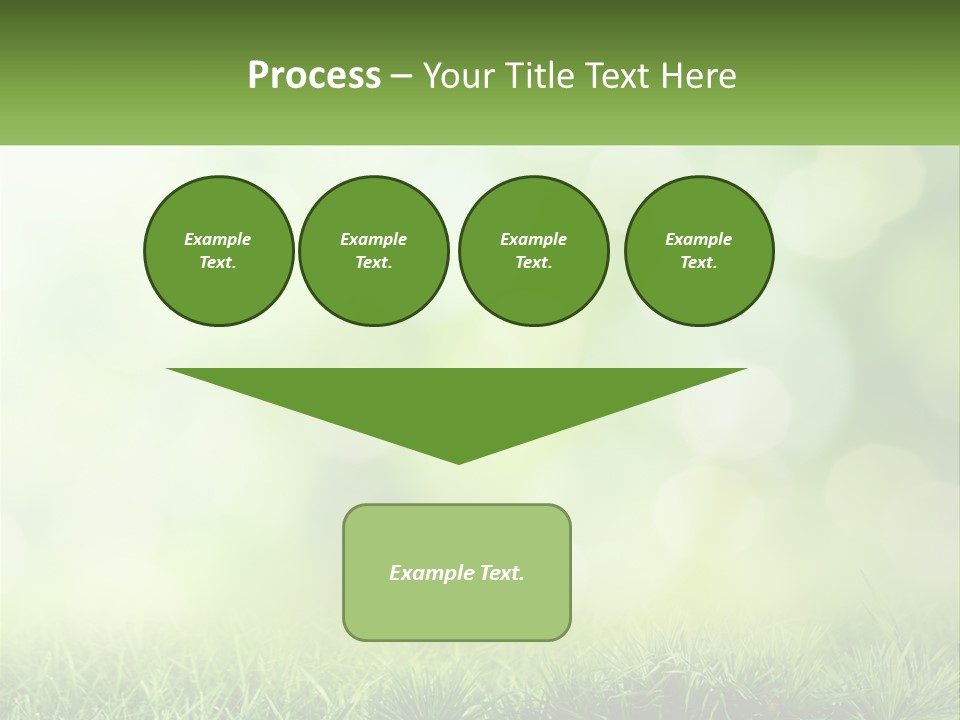 Process – Your Title Text Here

Example Text.

Example Text.

Example Text.

Example Text.

Example Text.